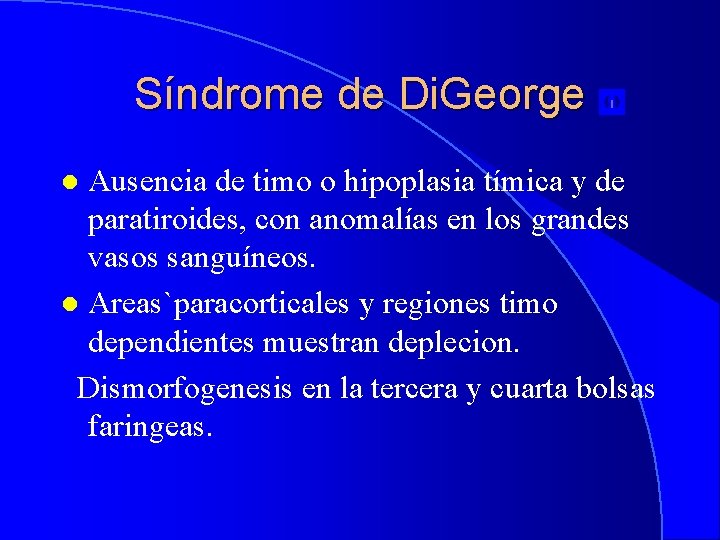 Síndrome de DiGeorge

Ausencia de timo o hipoplasia tímica y de paratiroides, con anomalías en los grandes vasos sanguíneos.

Areas`paracorticales y regiones timo dependientes muestran deplecion.

Dismorfogenesis en la tercera y cuarta bolsas faringeas.